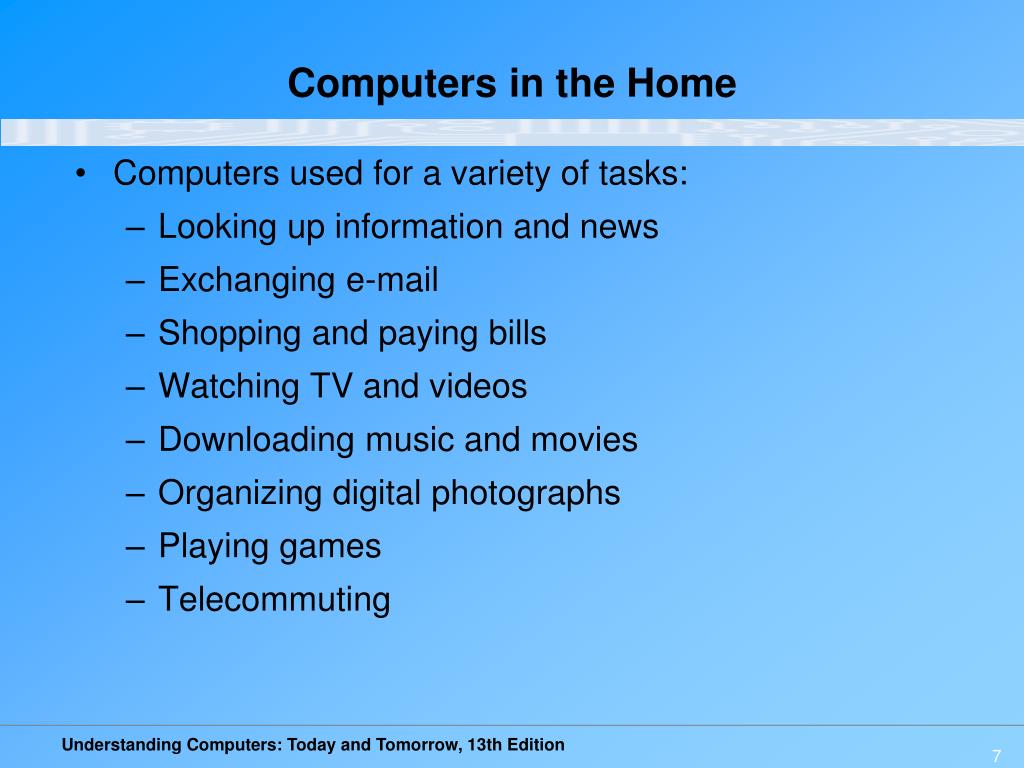 Computers in the Home

• Computers used for a variety of tasks:
– Looking up information and news
– Exchanging e-mail
– Shopping and paying bills
– Watching TV and videos
– Downloading music and movies
– Organizing digital photographs
– Playing games
– Telecommuting

Understanding Computers: Today and Tomorrow, 13th Edition

7